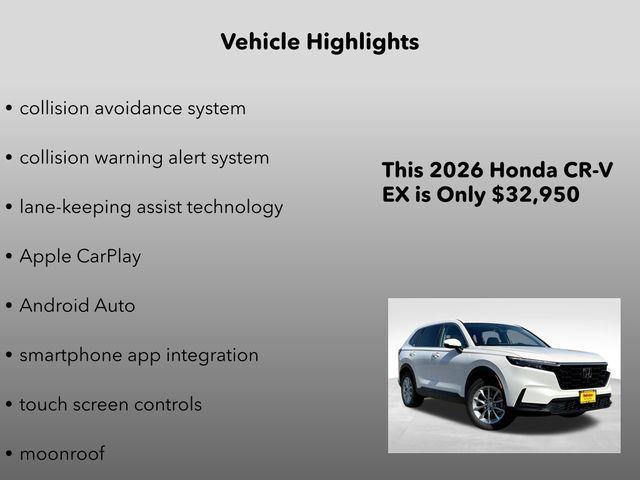 Vehicle Highlights

• collision avoidance system

• collision warning alert system

• lane-keeping assist technology

• Apple CarPlay

• Android Auto

• smartphone app integration

• touch screen controls

• moonroof

This 2026 Honda CR-V EX is Only $32,950